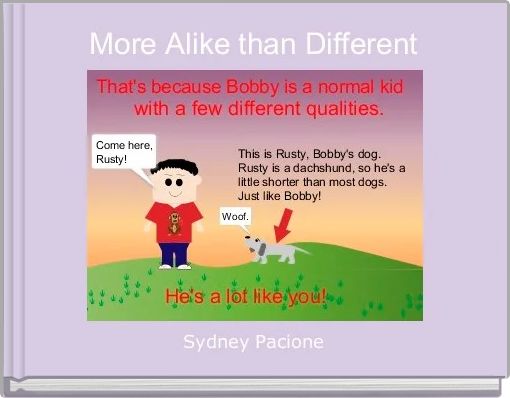 More Alike than Different

That's because Bobby is a normal kid with a few different qualities.

Come here, Rusty!

This is Rusty, Bobby's dog. Rusty is a dachshund, so he's a little shorter than most dogs. Just like Bobby!

Woof.

He's a lot like you!

Sydney Pacione